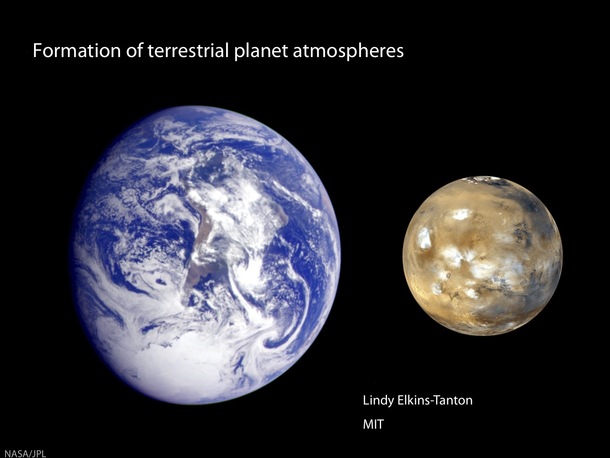 Formation of terrestrial planet atmospheres

Lindy Elkins-Tanton

MIT

NASA/JPL